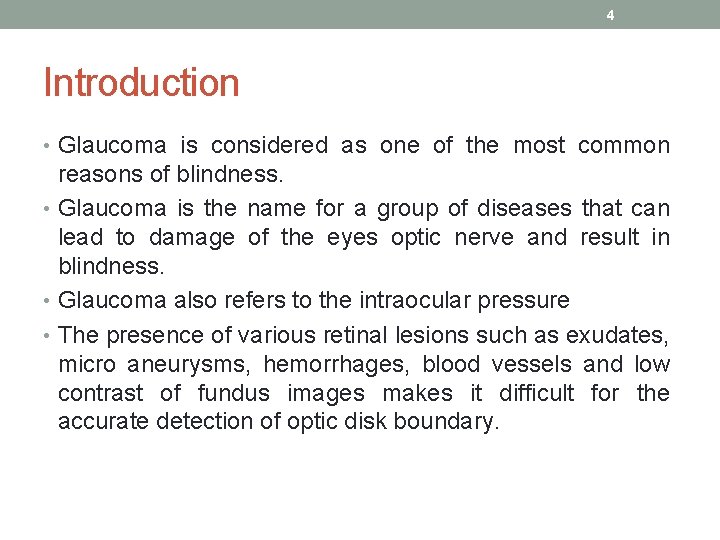 4

Introduction

• Glaucoma is considered as one of the most common reasons of blindness.

• Glaucoma is the name for a group of diseases that can lead to damage of the eyes optic nerve and result in blindness.

• Glaucoma also refers to the intraocular pressure

• The presence of various retinal lesions such as exudates, micro aneurysms, hemorrhages, blood vessels and low contrast of fundus images makes it difficult for the accurate detection of optic disk boundary.